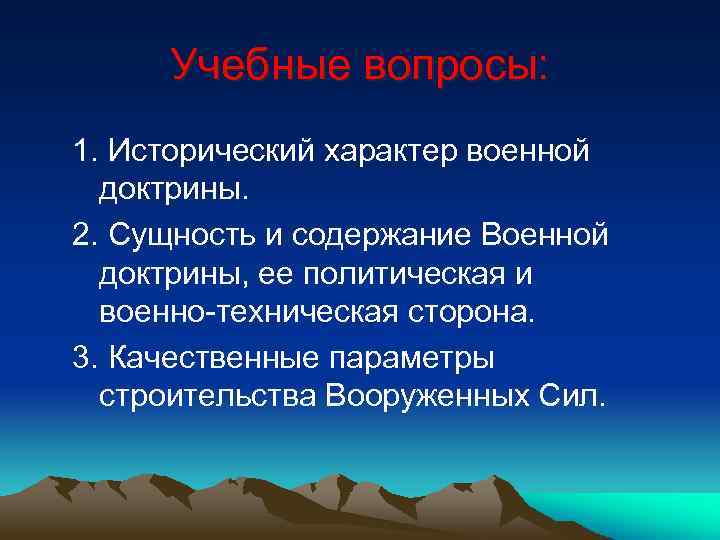 Учебные вопросы:

1. Исторический характер военной доктрины.

2. Сущность и содержание Военной доктрины, ее политическая и военно-техническая сторона.

3. Качественные параметры строительства Вооруженных Сил.